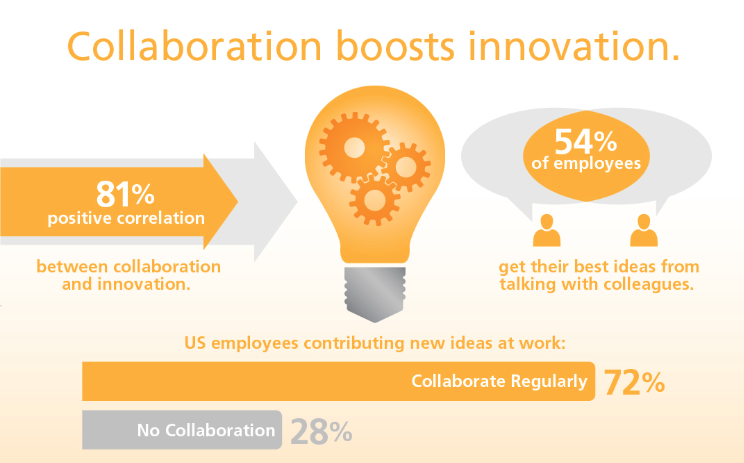 Collaboration boosts innovation.

81%
positive correlation

between collaboration and innovation.

54%
of employees

get their best ideas from talking with colleagues.

US employees contributing new ideas at work:

Collaborate Regularly 72%

No Collaboration 28%